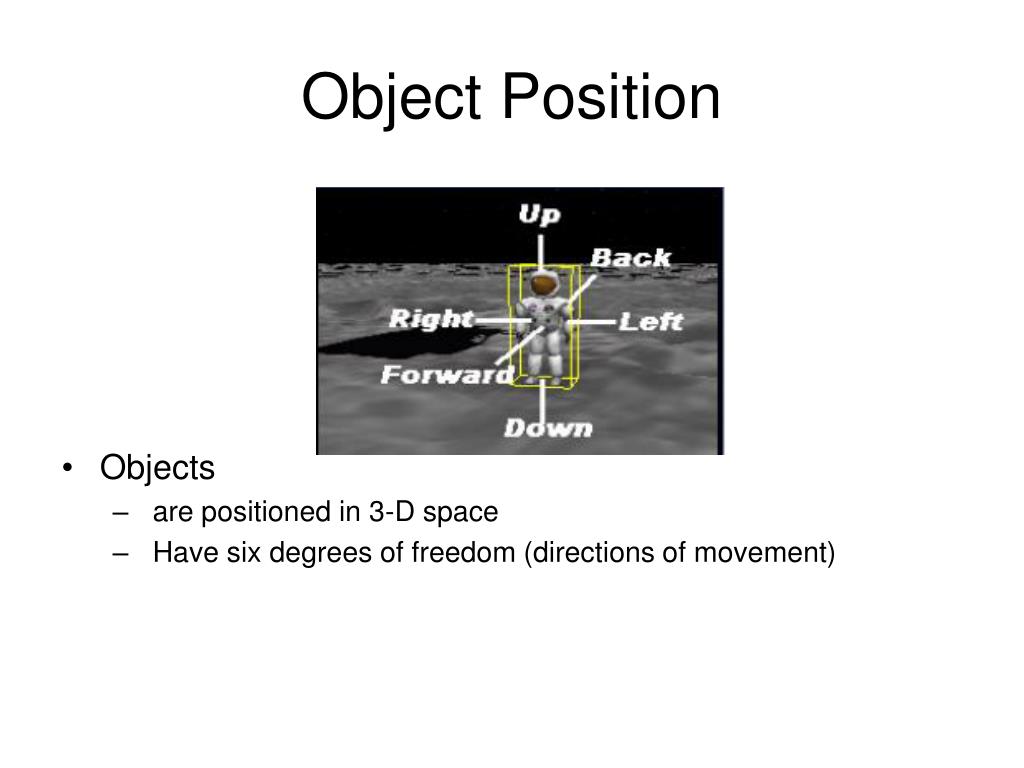 Object Position

Up
Back
Right
Left
Forward
Down

• Objects
– are positioned in 3-D space
– Have six degrees of freedom (directions of movement)